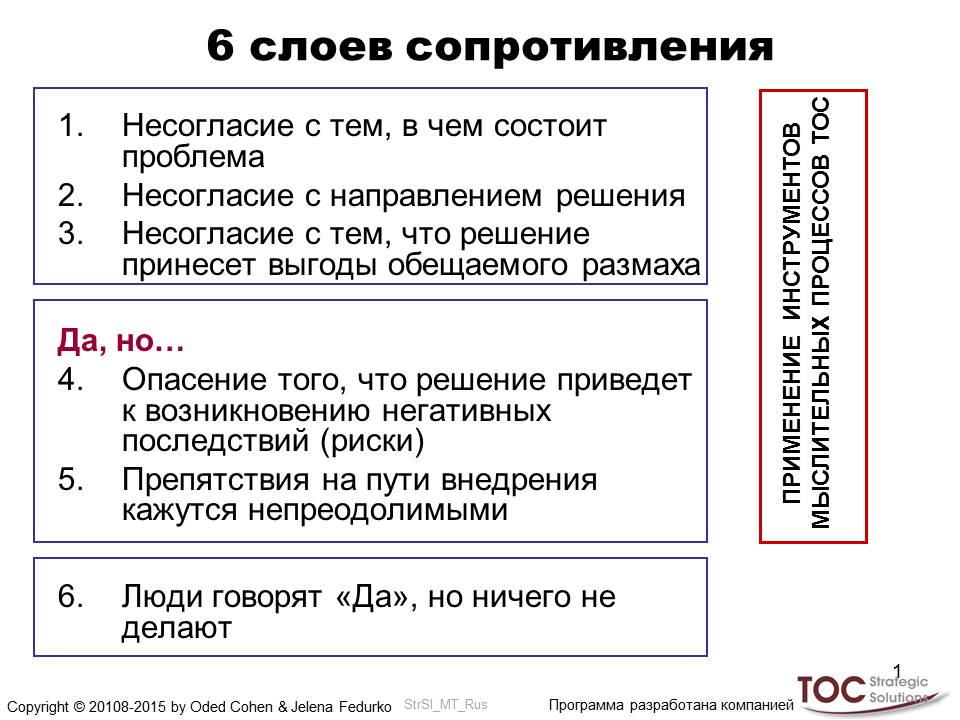 6 слоев сопротивления

1. Несогласие с тем, в чем состоит проблема
2. Несогласие с направлением решения
3. Несогласие с тем, что решение принесет выгоды обещаемого размаха

Да, но…
4. Опасение того, что решение приведет к возникновению негативных последствий (риски)
5. Препятствия на пути внедрения кажутся непреодолимыми

6. Люди говорят «Да», но ничего не делают

ПРИМЕНЕНИЕ ИНСТРУМЕНТОВ МЫСЛИТЕЛЬНЫХ ПРОЦЕССОВ ТОС

1

Copyright © 20108-2015 by Oded Cohen & Jelena Fedurko StrSl_MT_Rus Программа разработана компанией TOC Strategic Solutions